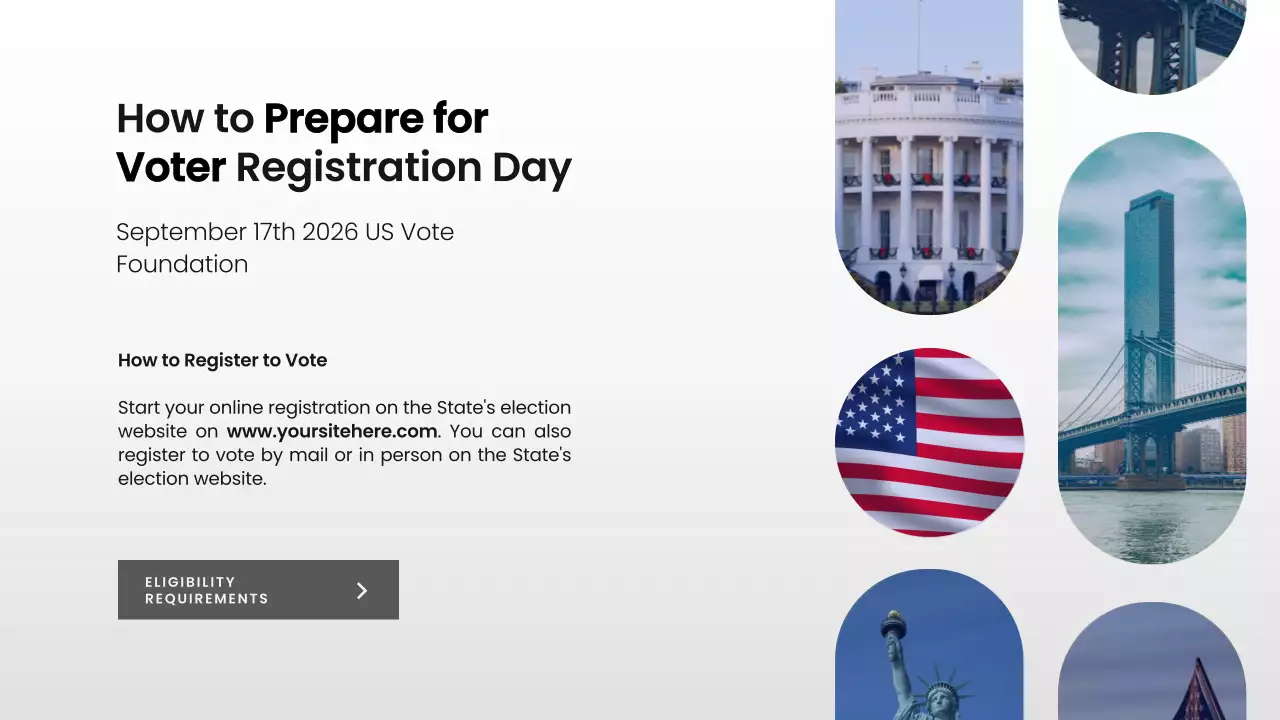 How to Prepare for Voter Registration Day

September 17th 2026 US Vote Foundation

How to Register to Vote

Start your online registration on the State's election website on www.yoursitehere.com. You can also register to vote by mail or in person on the State's election website.

ELIGIBILITY REQUIREMENTS